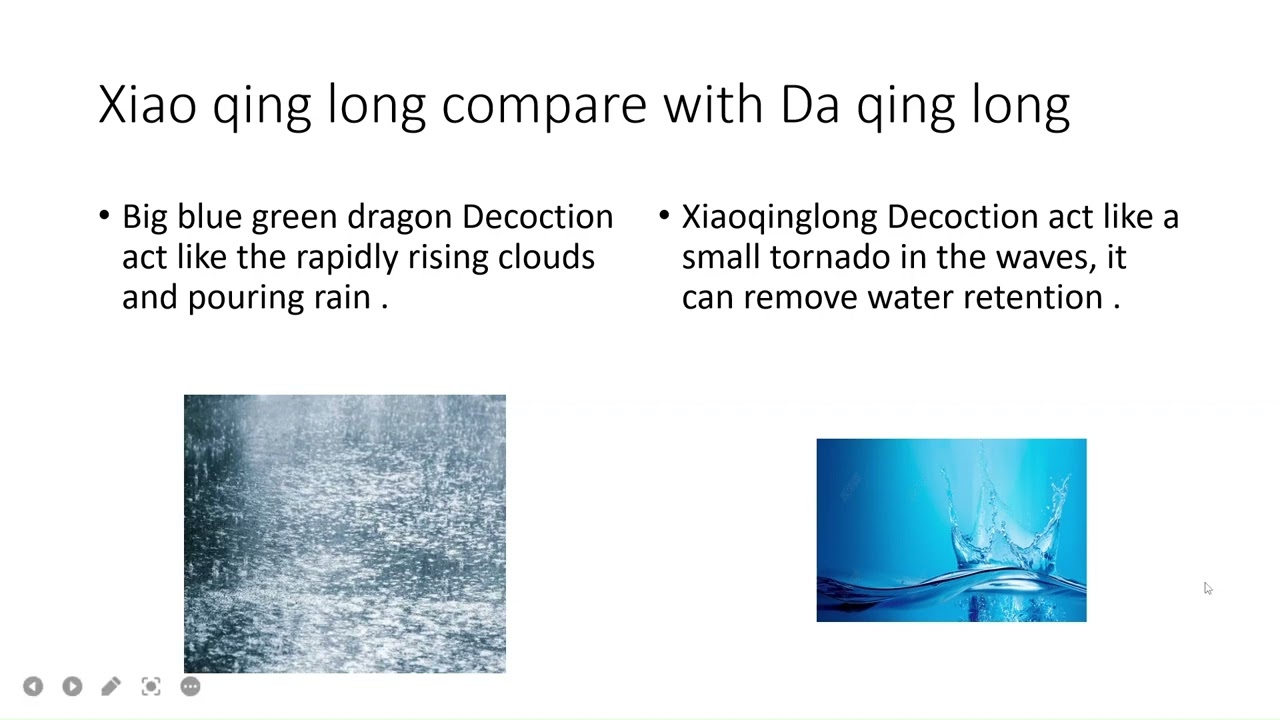 Xiao qing long compare with Da qing long

• Big blue green dragon Decoction act like the rapidly rising clouds and pouring rain .

• Xiaoqinglong Decoction act like a small tornado in the waves, it can remove water retention .